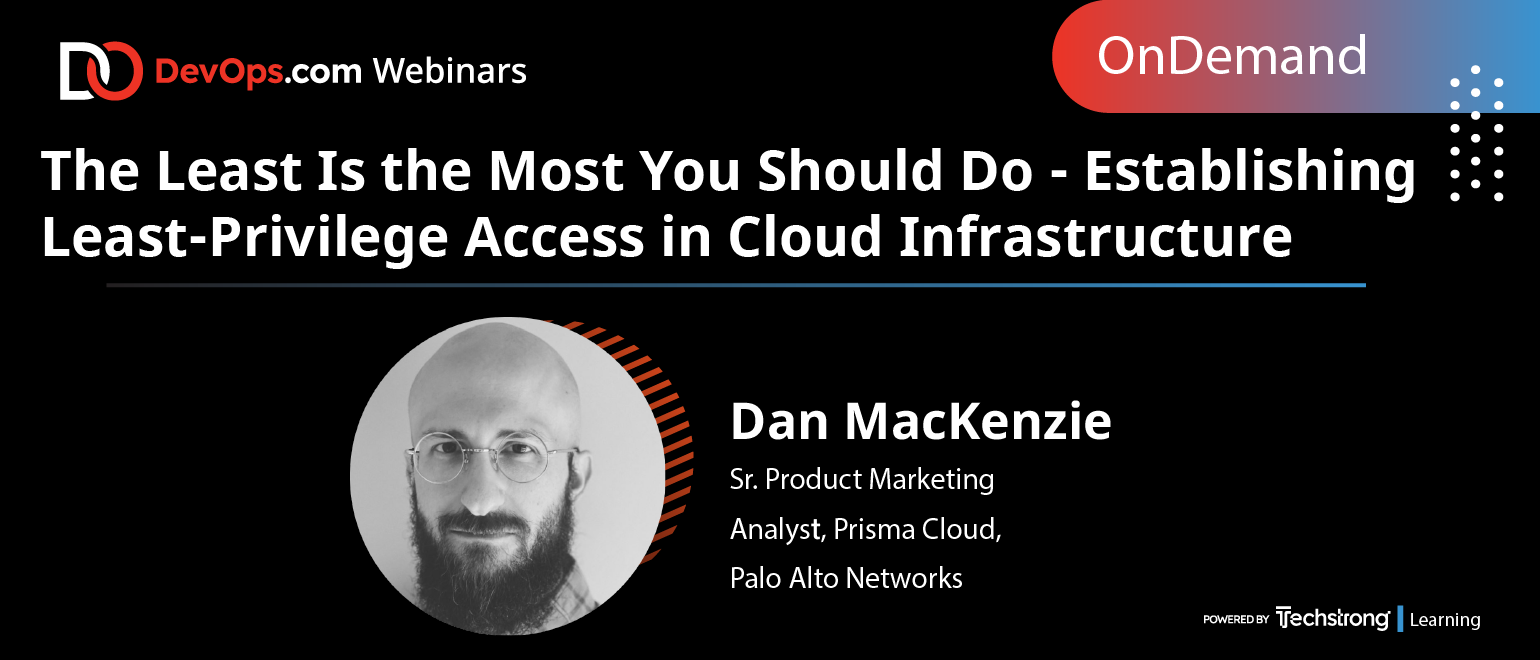 DevOps.com Webinars

OnDemand

The Least Is the Most You Should Do - Establishing Least-Privilege Access in Cloud Infrastructure

Dan MacKenzie
Sr. Product Marketing Analyst, Prisma Cloud, Palo Alto Networks

POWERED BY Techstrong Learning